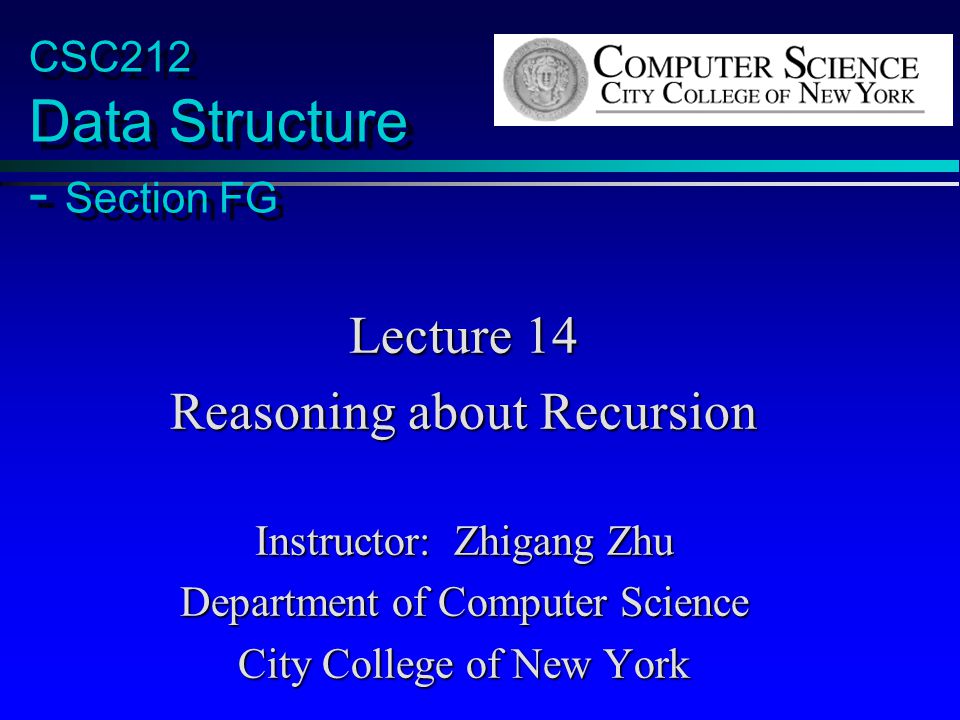 CSC212
Data Structure
- Section FG

COMPUTER SCIENCE
CITY COLLEGE OF NEW YORK

Lecture 14
Reasoning about Recursion

Instructor: Zhigang Zhu
Department of Computer Science
City College of New York